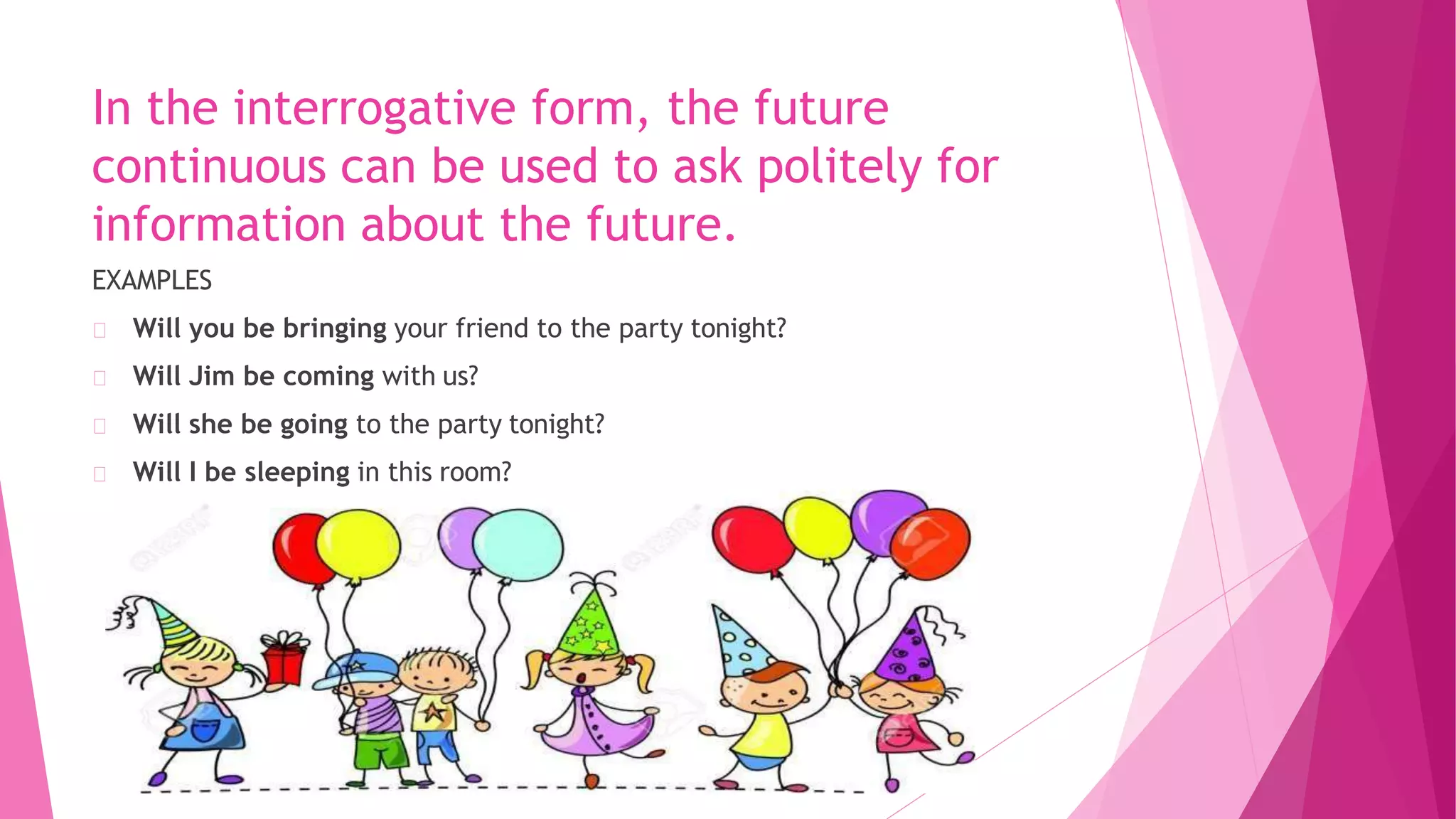 In the interrogative form, the future continuous can be used to ask politely for information about the future.

EXAMPLES

Will you be bringing your friend to the party tonight?

Will Jim be coming with us?

Will she be going to the party tonight?

Will I be sleeping in this room?